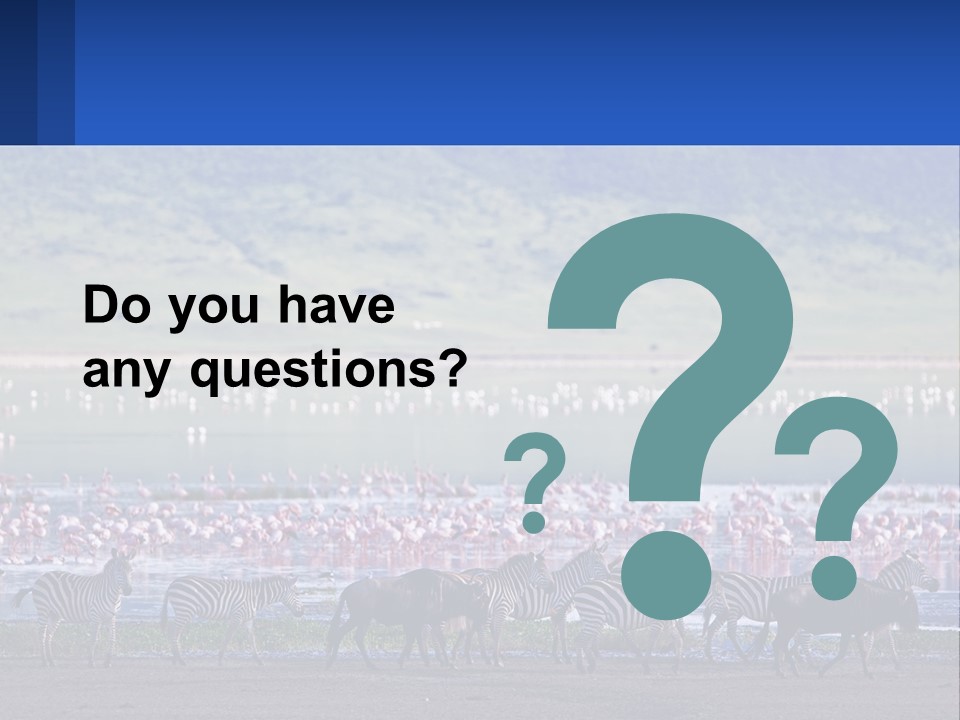 Do you have any questions?

? ? ?